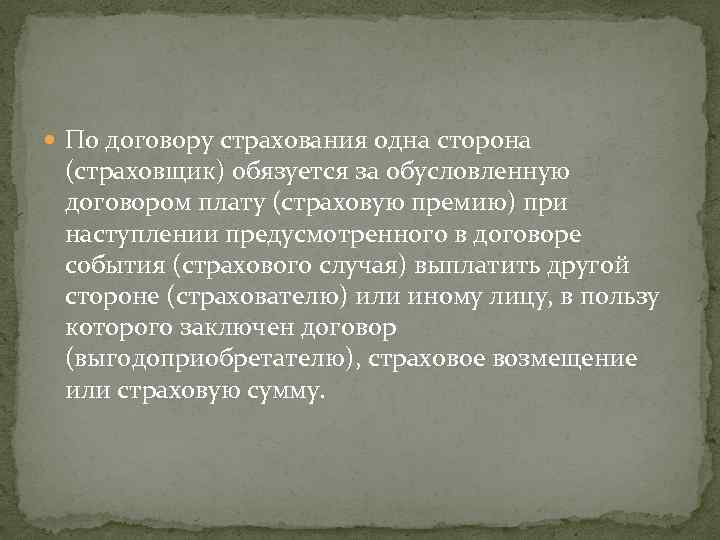 По договору страхования одна сторона (страховщик) обязуется за обусловленную договором плату (страховую премию) при наступлении предусмотренного в договоре события (страхового случая) выплатить другой стороне (страхователю) или иному лицу, в пользу которого заключен договор (выгодоприобретателю), страховое возмещение или страховую сумму.